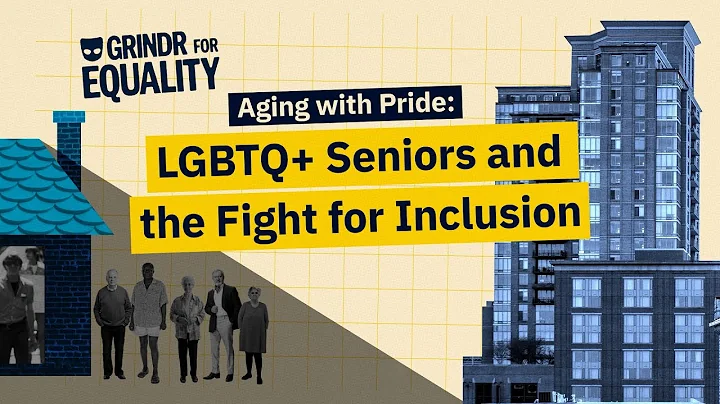 GRINDR FOR EQUALITY

Aging with Pride:

LGBTQ+ Seniors and the Fight for Inclusion